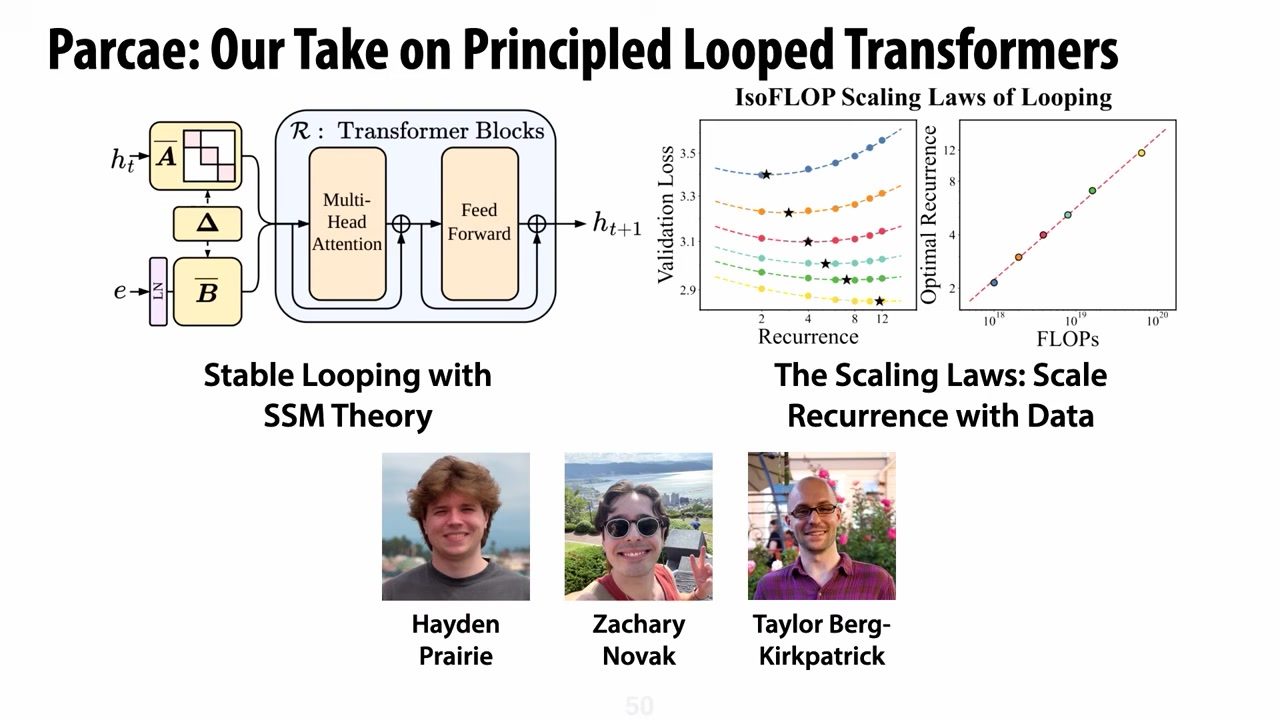 Parcae: Our Take on Principled Looped Transformers

$h_t$ $\overline{A}$ $\Delta$ $e$ LN $\overline{B}$

$\mathcal{R}$ : Transformer Blocks

Multi-Head Attention

Feed Forward

$h_{t+1}$

IsoFLOP Scaling Laws of Looping

Validation Loss

3.5
3.3
3.1
2.9

2 4 8 12

Recurrence

Optimal Recurrence

12
8
4
2

$10^{18}$ $10^{19}$ $10^{20}$

FLOPs

Stable Looping with SSM Theory

The Scaling Laws: Scale Recurrence with Data

Hayden Prairie

Zachary Novak

Taylor Berg-Kirkpatrick

50